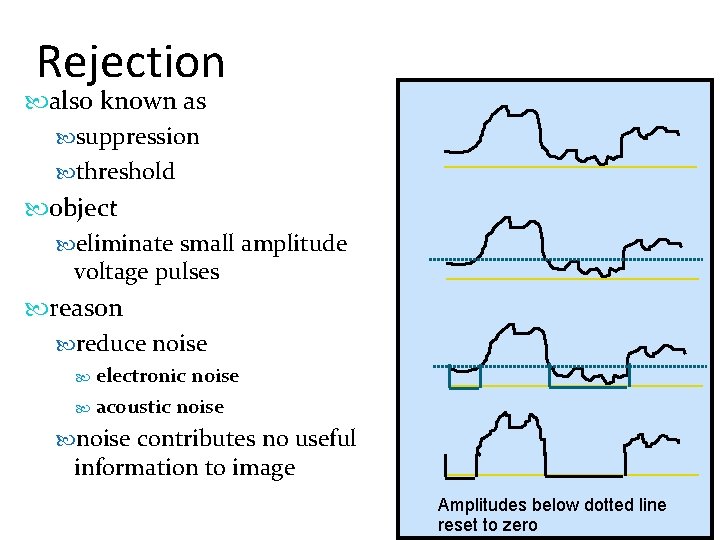 Rejection

also known as

suppression

threshold

object

eliminate small amplitude voltage pulses

reason

reduce noise

electronic noise

acoustic noise

noise contributes no useful information to image

Amplitudes below dotted line reset to zero